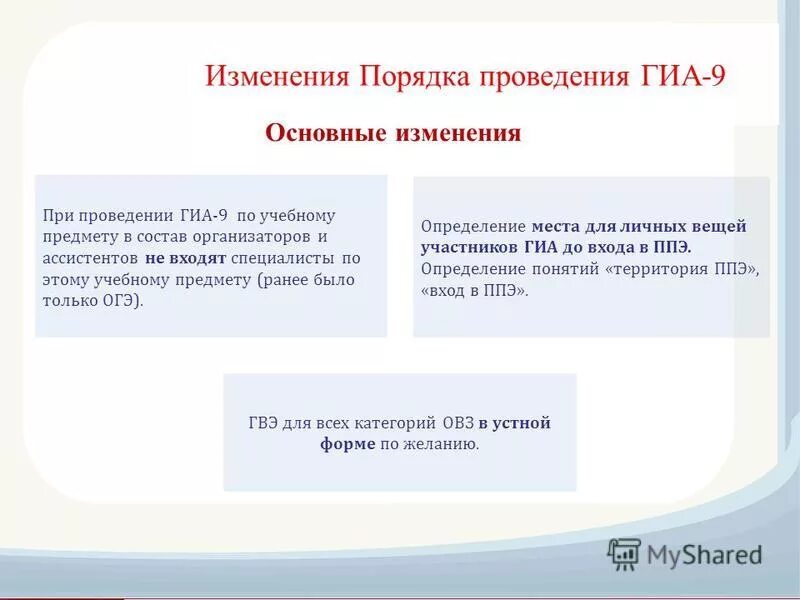 Изменения Порядка проведения ГИА-9

Основные изменения

При проведении ГИА-9 по учебному предмету в состав организаторов и ассистентов не входят специалисты по этому учебному предмету (ранее было только ОГЭ).

Определение места для личных вещей участников ГИА до входа в ППЭ. Определение понятий «территория ППЭ», «вход в ППЭ».

ГВЭ для всех категорий ОВЗ в устной форме по желанию.

MyShared